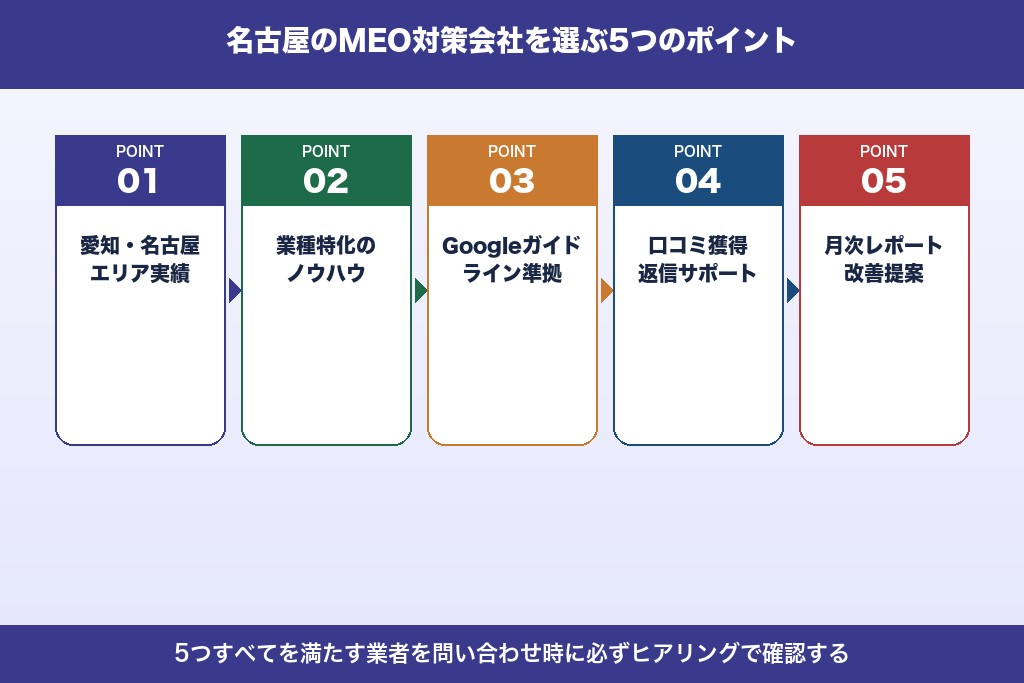 名古屋のMEO対策会社を選ぶ5つのポイント

POINT
01
愛知・名古屋エリア実績

POINT
02
業種特化のノウハウ

POINT
03
Googleガイドライン準拠

POINT
04
口コミ獲得返信サポート

POINT
05
月次レポート改善提案

5つすべてを満たす業者を問い合わせ時に必ずヒアリングで確認する